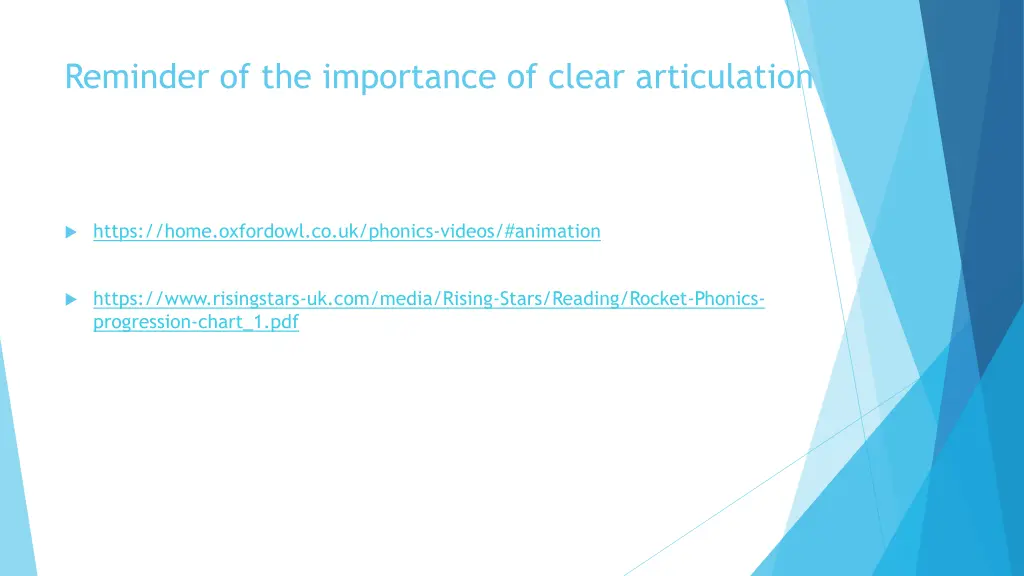 Reminder of the importance of clear articulation

https://home.oxfordowl.co.uk/phonics-videos/#animation

https://www.risingstars-uk.com/media/Rising-Stars/Reading/Rocket-Phonics-progression-chart_1.pdf